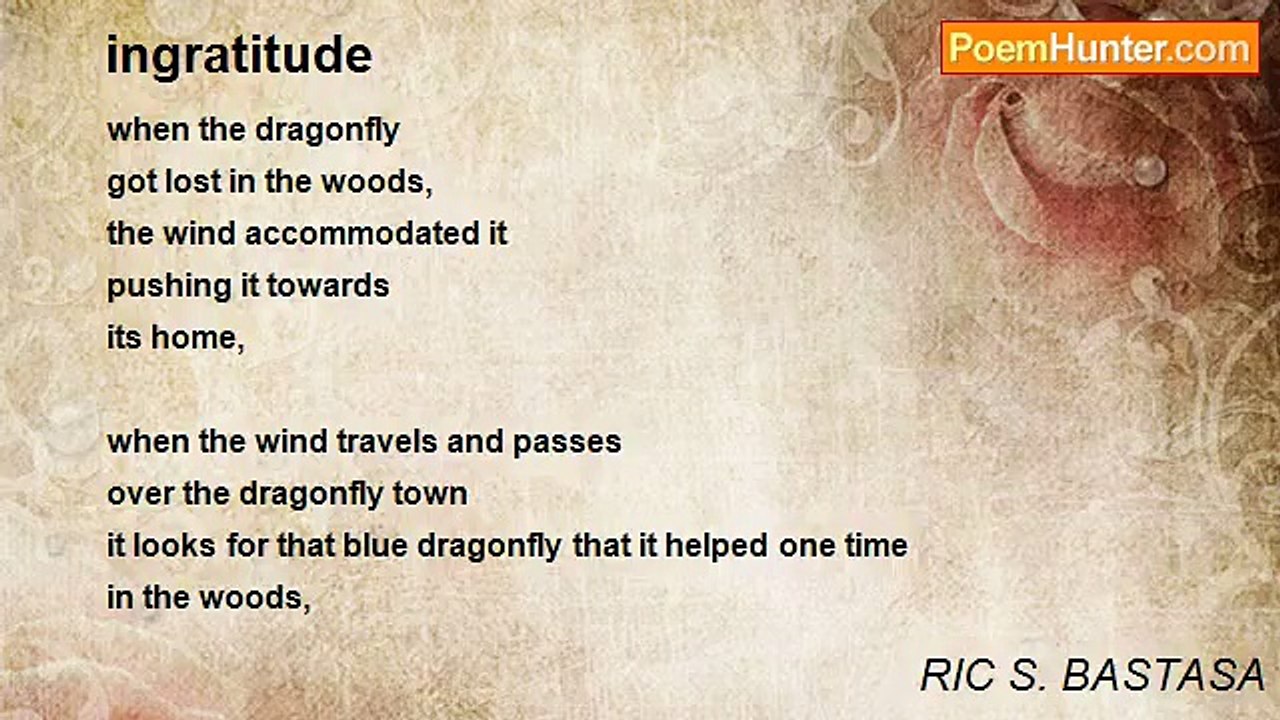 ingratitude

PoemHunter.com

when the dragonfly
got lost in the woods,
the wind accommodated it
pushing it towards
its home,

when the wind travels and passes
over the dragonfly town
it looks for that blue dragonfly that it helped one time
in the woods,

RIC S. BASTASA